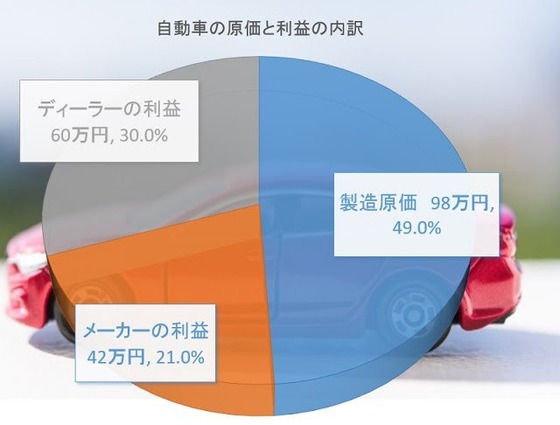 自動車の原価と利益の内訳

ディーラーの利益
60万円, 30.0%

製造原価 98万円,
49.0%

メーカーの利益
42万円, 21.0%